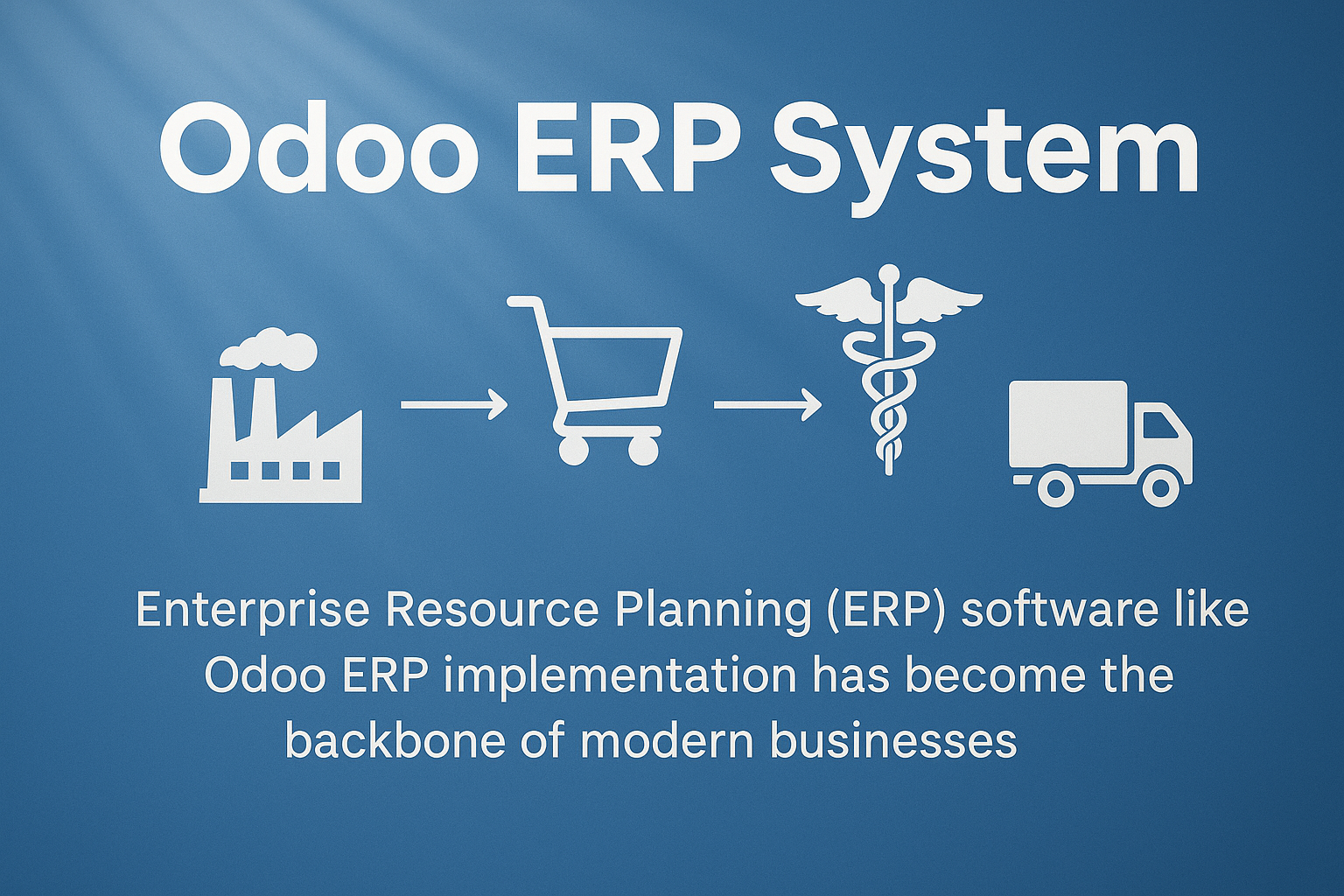 Odoo ERP System

Enterprise Resource Planning (ERP) software like Odoo ERP implementation has become the backbone of modern businesses